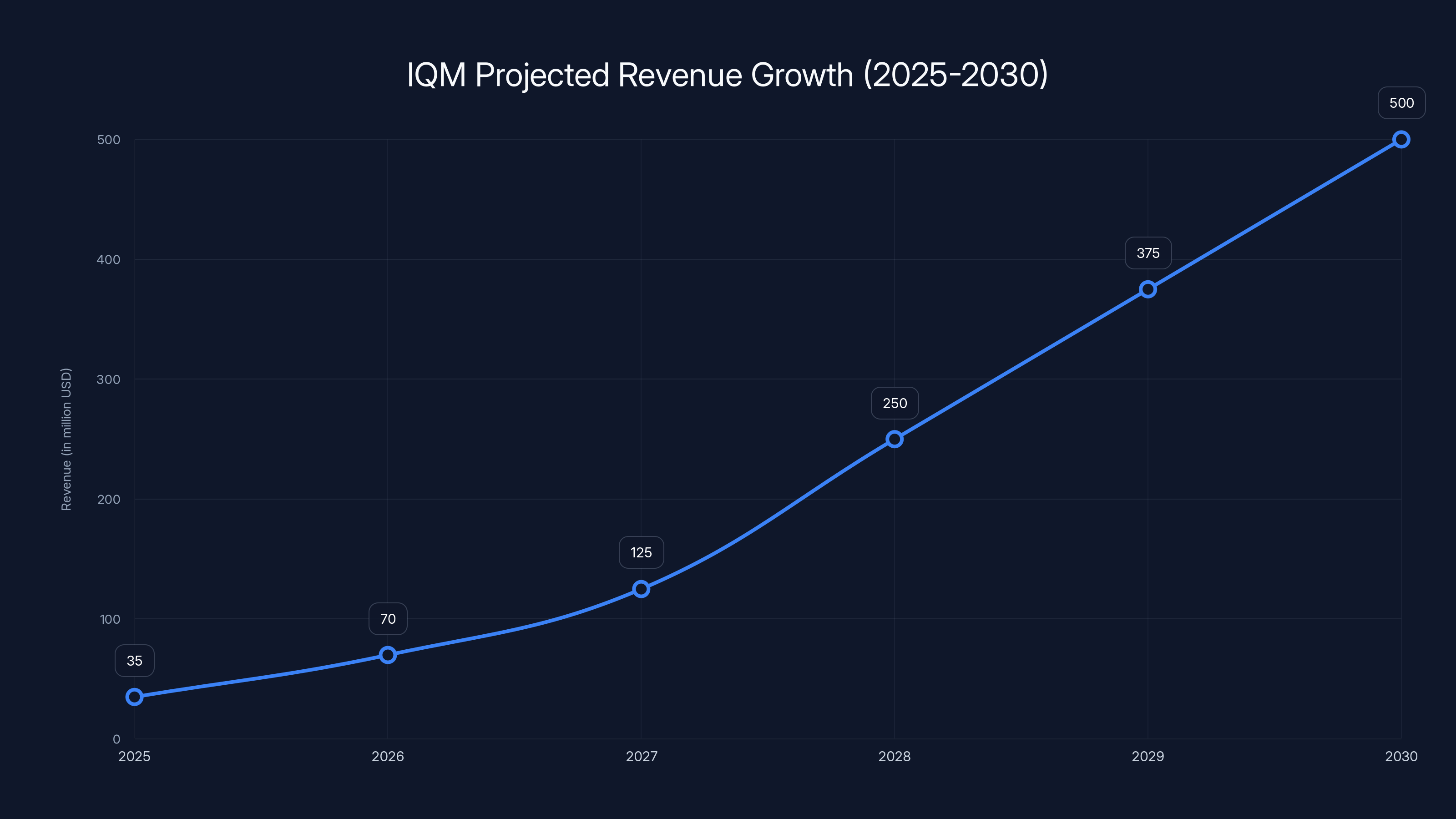 IQM Projected Revenue Growth (2025-2030)

Revenue (in million USD)

500
400
300
200
100
0

35
70
125
250
375
500

2025
2026
2027
2028
2029
2030